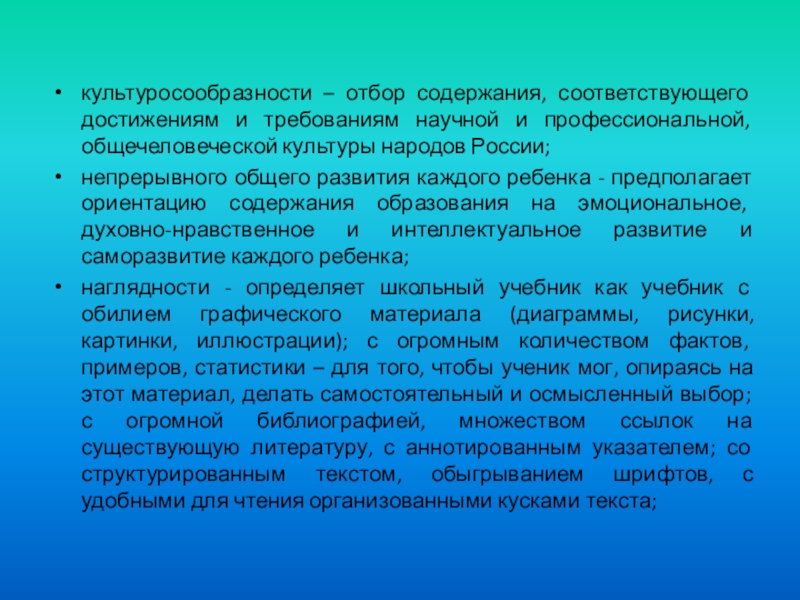 • культуросообразности – отбор содержания, соответствующего достижениям и требованиям научной и профессиональной, общечеловеческой культуры народов России;

• непрерывного общего развития каждого ребенка - предполагает ориентацию содержания образования на эмоциональное, духовно-нравственное и интеллектуальное развитие и саморазвитие каждого ребенка;

• наглядности - определяет школьный учебник как учебник с обилием графического материала (диаграммы, рисунки, картинки, иллюстрации); с огромным количеством фактов, примеров, статистики – для того, чтобы ученик мог, опираясь на этот материал, делать самостоятельный и осмысленный выбор; с огромной библиографией, множеством ссылок на существующую литературу, с аннотированным указателем; со структурированным текстом, обыгрыванием шрифтов, с удобными для чтения организованными кусками текста;